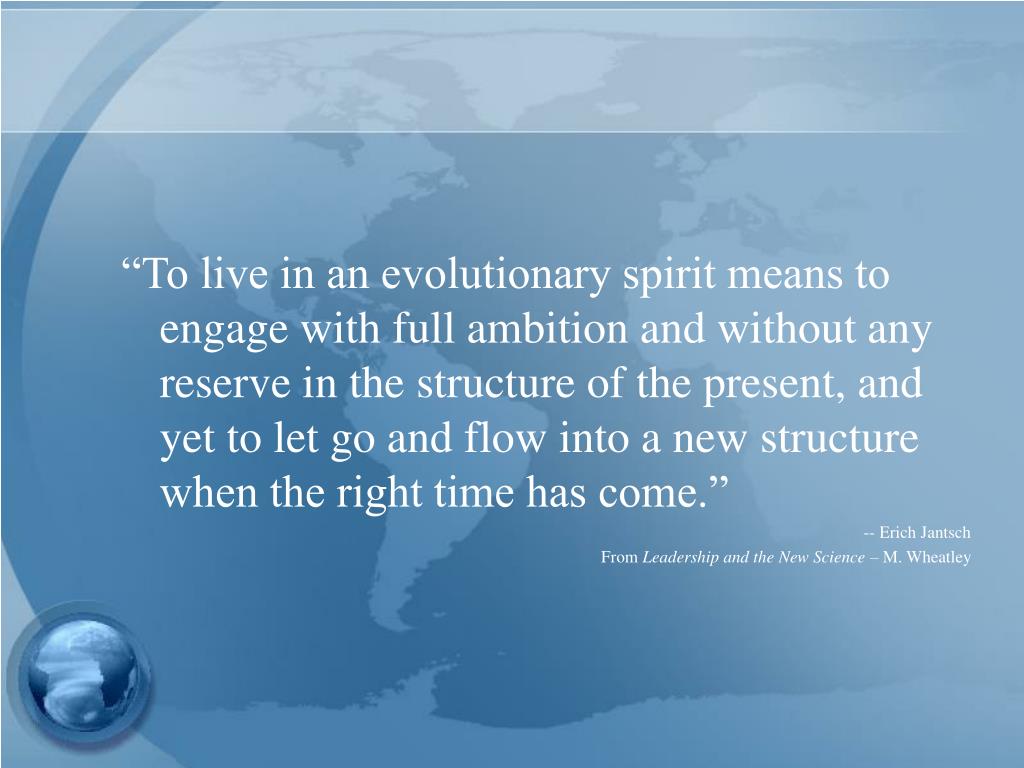 “To live in an evolutionary spirit means to engage with full ambition and without any reserve in the structure of the present, and yet to let go and flow into a new structure when the right time has come.”

-- Erich Jantsch

From Leadership and the New Science – M. Wheatley